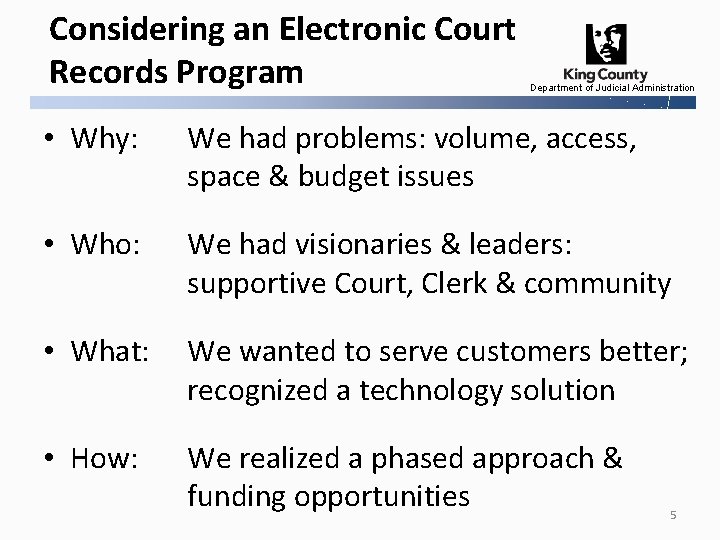 Considering an Electronic Court Records Program

King County
Department of Judicial Administration

• Why: We had problems: volume, access, space & budget issues

• Who: We had visionaries & leaders: supportive Court, Clerk & community

• What: We wanted to serve customers better; recognized a technology solution

• How: We realized a phased approach & funding opportunities

5